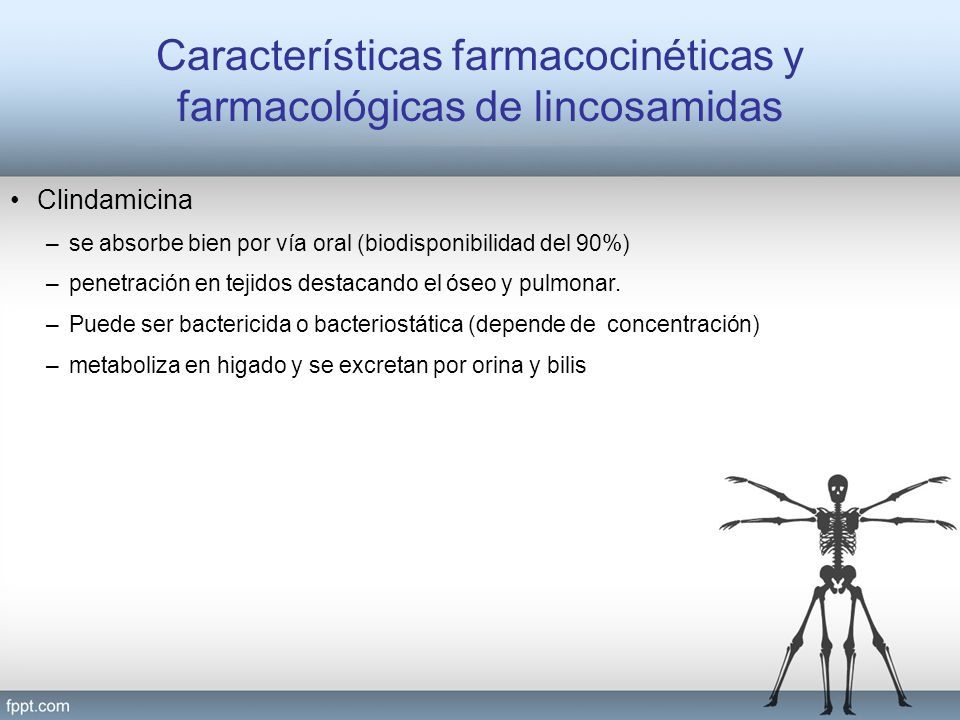 Características farmacocinéticas y farmacológicas de lincosamidas

• Clindamicina
– se absorbe bien por vía oral (biodisponibilidad del 90%)
– penetración en tejidos destacando el óseo y pulmonar.
– Puede ser bactericida o bacteriostática (depende de concentración)
– metaboliza en higado y se excretan por orina y bilis

fppt.com